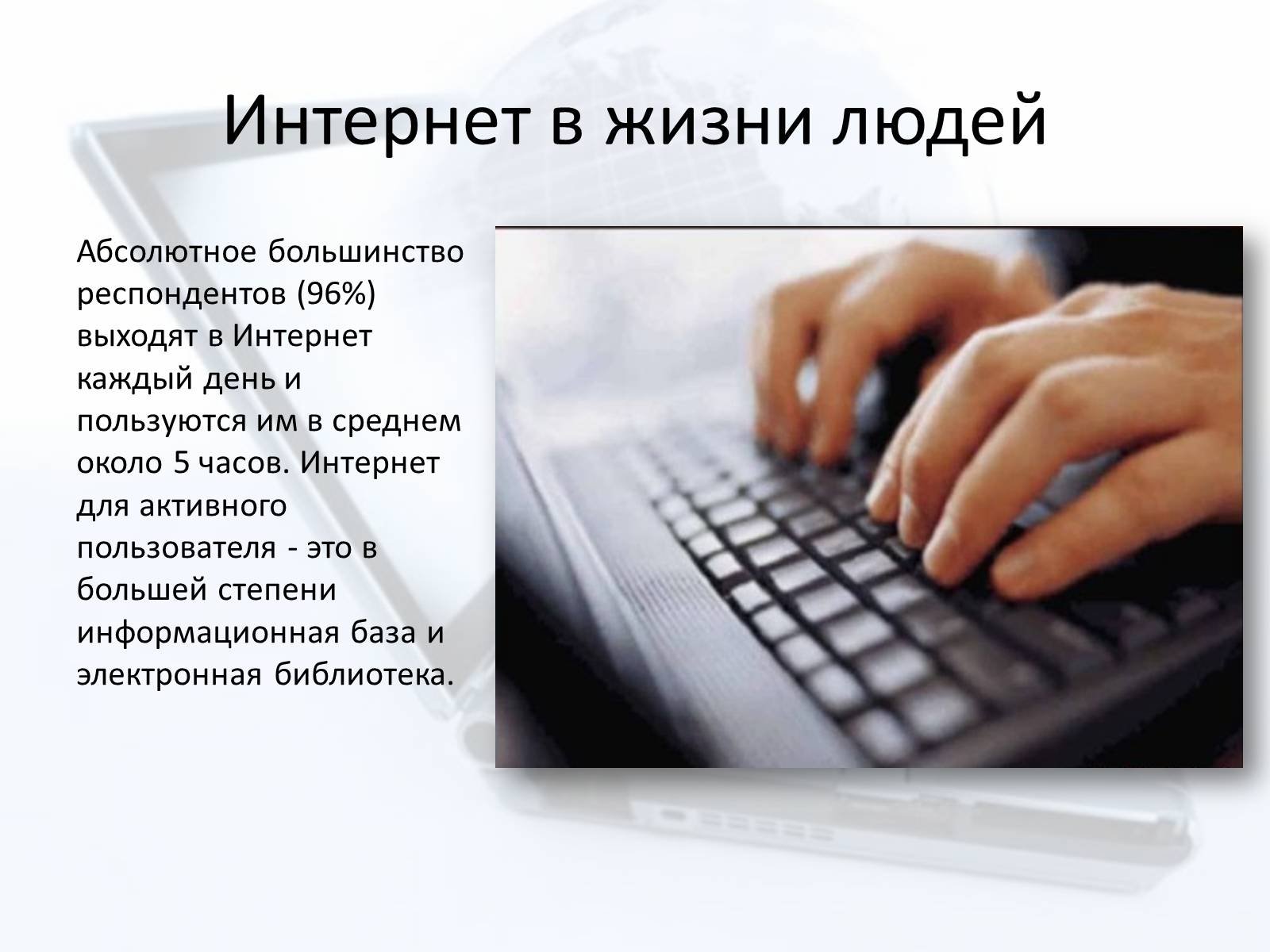 Интернет в жизни людей

Абсолютное большинство респондентов (96%) выходят в Интернет каждый день и пользуются им в среднем около 5 часов. Интернет для активного пользователя - это в большей степени информационная база и электронная библиотека.